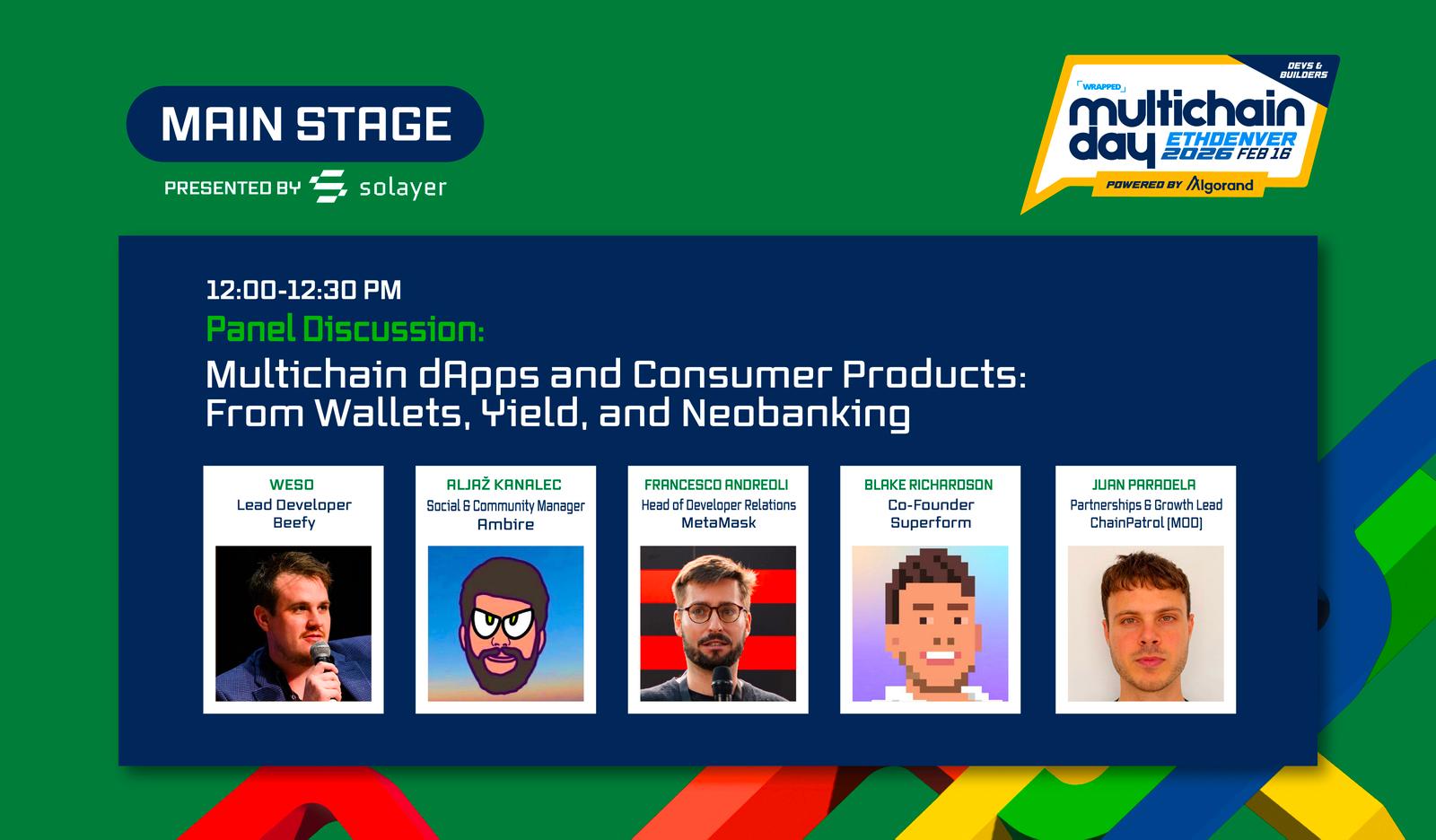 MAIN STAGE

PRESENTED BY solayer

WRAPPED
DEVS & BUILDERS
multichain day
ETHDENVER 2026 FEB 16
POWERED BY Algorand

12:00-12:30 PM

Panel Discussion:

Multichain dApps and Consumer Products: From Wallets, Yield, and Neobanking

WESO
Lead Developer
Beefy

ALJAŽ KANALEC
Social & Community Manager
Ambire

FRANCESCO ANDREOLI
Head of Developer Relations
MetaMask

BLAKE RICHARDSON
Co-Founder
Superform

JUAN PARADELA
Partnerships & Growth Lead
ChainPatrol (MOD)